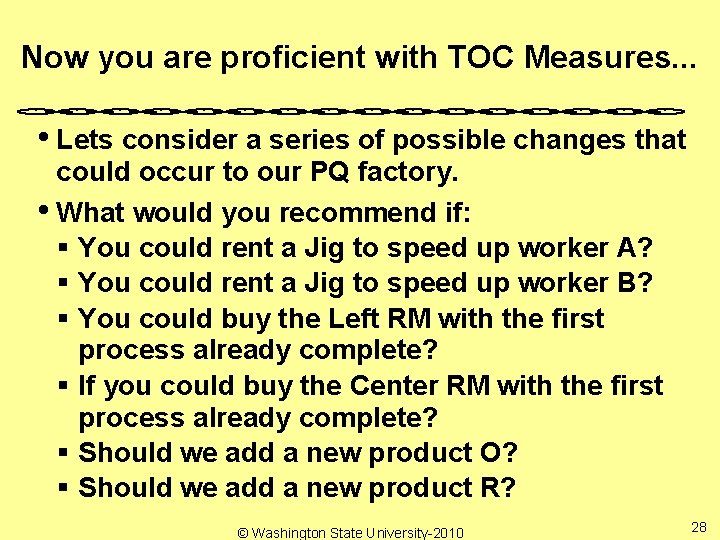 Now you are proficient with TOC Measures...

• Lets consider a series of possible changes that could occur to our PQ factory.

• What would you recommend if:
  ▪ You could rent a Jig to speed up worker A?
  ▪ You could rent a Jig to speed up worker B?
  ▪ You could buy the Left RM with the first process already complete?
  ▪ If you could buy the Center RM with the first process already complete?
  ▪ Should we add a new product O?
  ▪ Should we add a new product R?

© Washington State University-2010

28